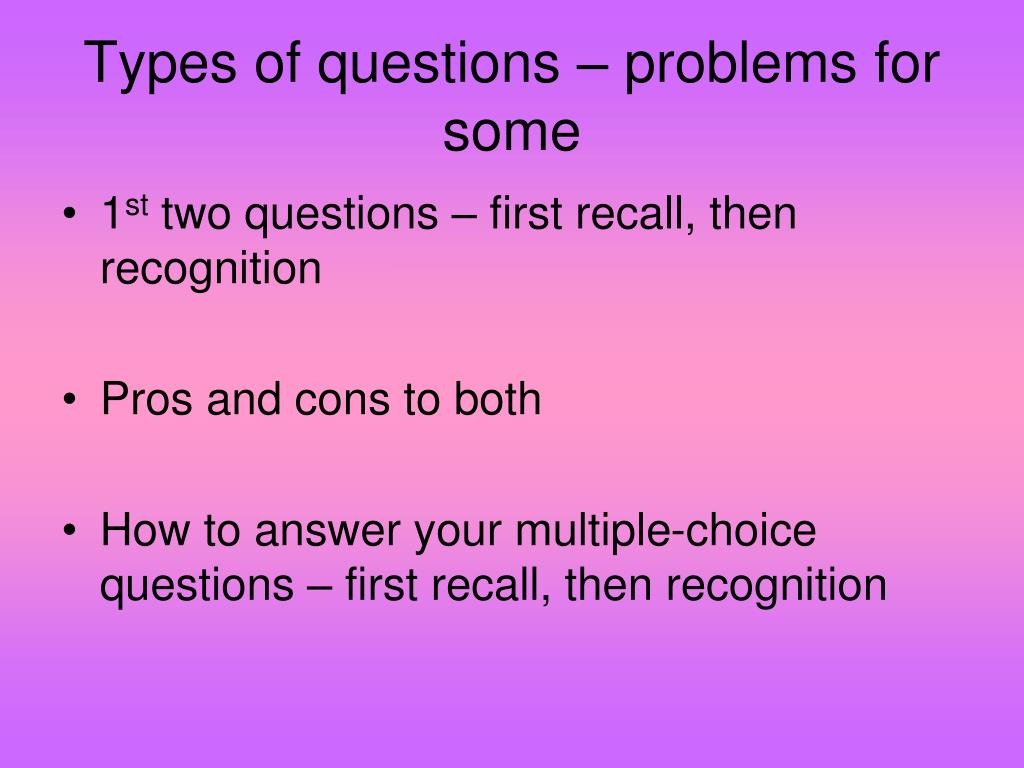 Types of questions – problems for some

• 1st two questions – first recall, then recognition

• Pros and cons to both

• How to answer your multiple-choice questions – first recall, then recognition